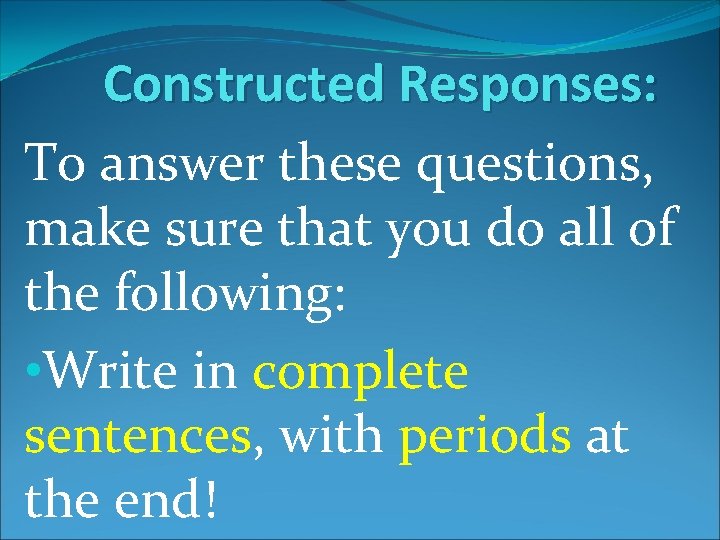 Constructed Responses:

To answer these questions, make sure that you do all of the following:

•Write in complete sentences, with periods at the end!